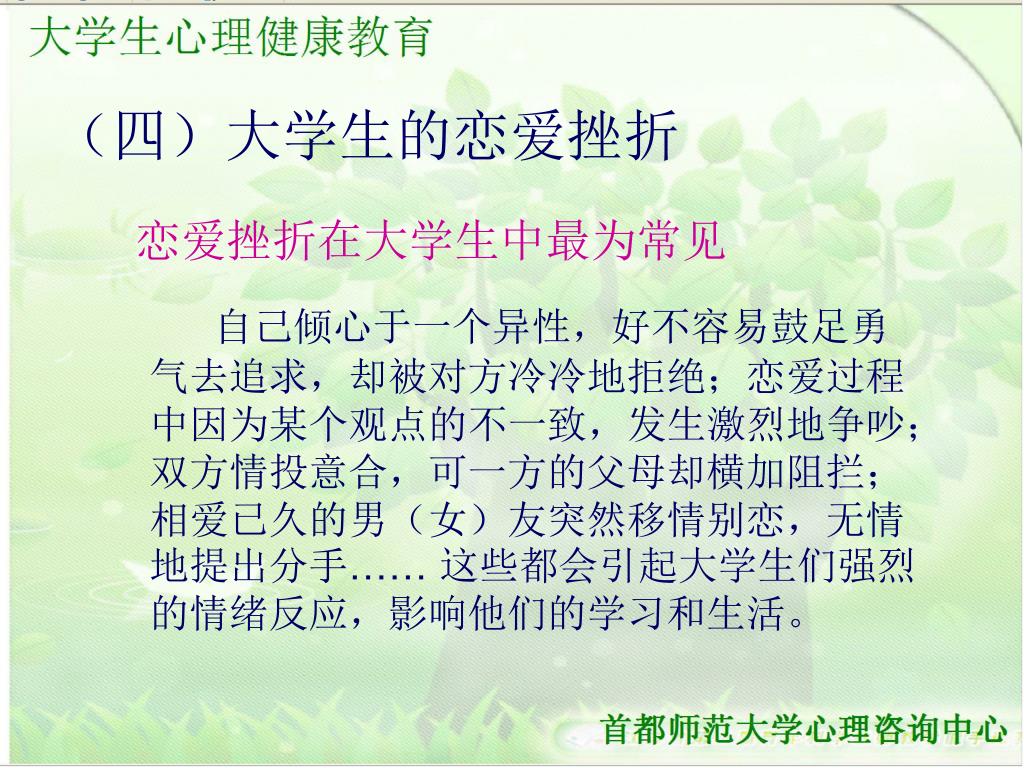 大学生心理健康教育

（四）大学生的恋爱挫折

恋爱挫折在大学生中最为常见

自己倾心于一个异性，好不容易鼓足勇气去追求，却被对方冷冷地拒绝；恋爱过程中因为某个观点的不一致，发生激烈地争吵；双方情投意合，可一方的父母却横加阻拦；相爱已久的男（女）友突然移情别恋，无情地提出分手…… 这些都会引起大学生们强烈的情绪反应，影响他们的学习和生活。

首都师范大学心理咨询中心